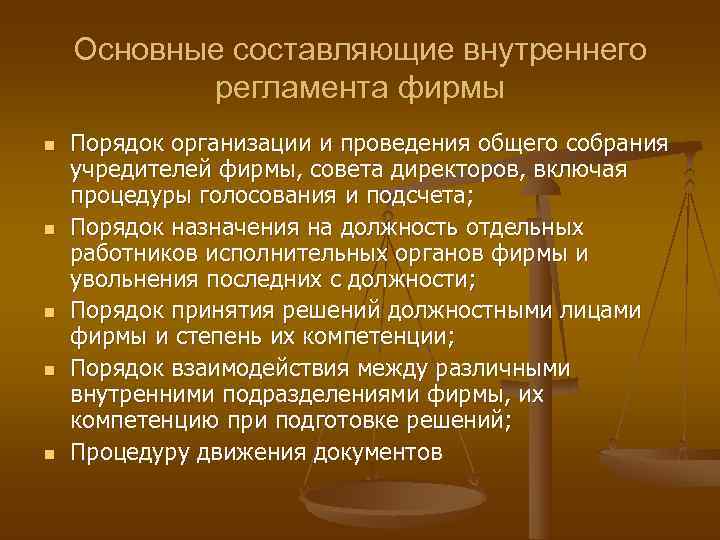 Основные составляющие внутреннего регламента фирмы

- Порядок организации и проведения общего собрания учредителей фирмы, совета директоров, включая процедуры голосования и подсчета;
- Порядок назначения на должность отдельных работников исполнительных органов фирмы и увольнения последних с должности;
- Порядок принятия решений должностными лицами фирмы и степень их компетенции;
- Порядок взаимодействия между различными внутренними подразделениями фирмы, их компетенцию при подготовке решений;
- Процедуру движения документов